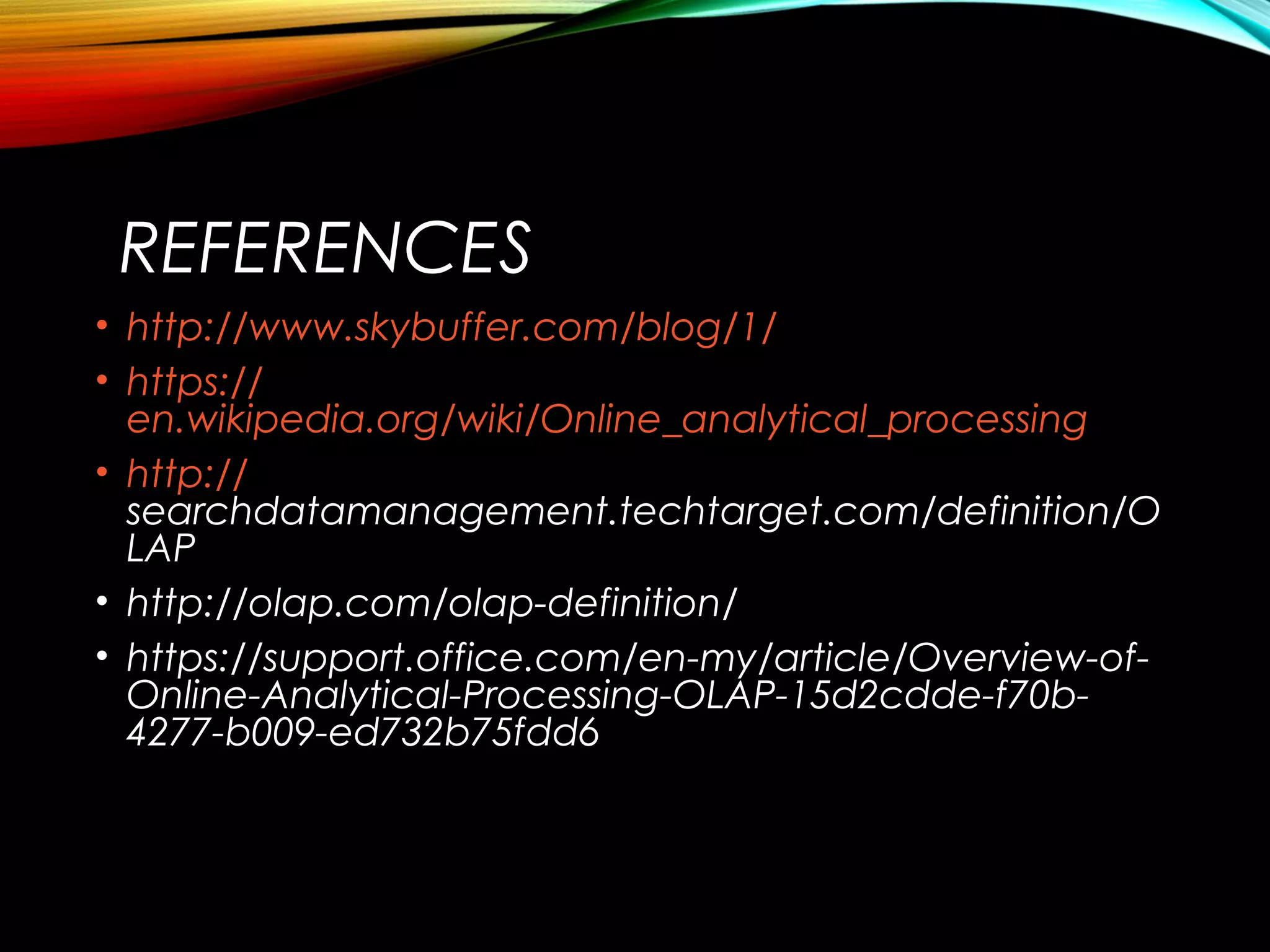 REFERENCES

• http://www.skybuffer.com/blog/1/
• https://en.wikipedia.org/wiki/Online_analytical_processing
• http://searchdatamanagement.techtarget.com/definition/OLAP
• http://olap.com/olap-definition/
• https://support.office.com/en-my/article/Overview-of-Online-Analytical-Processing-OLAP-15d2cdde-f70b-4277-b009-ed732b75fdd6